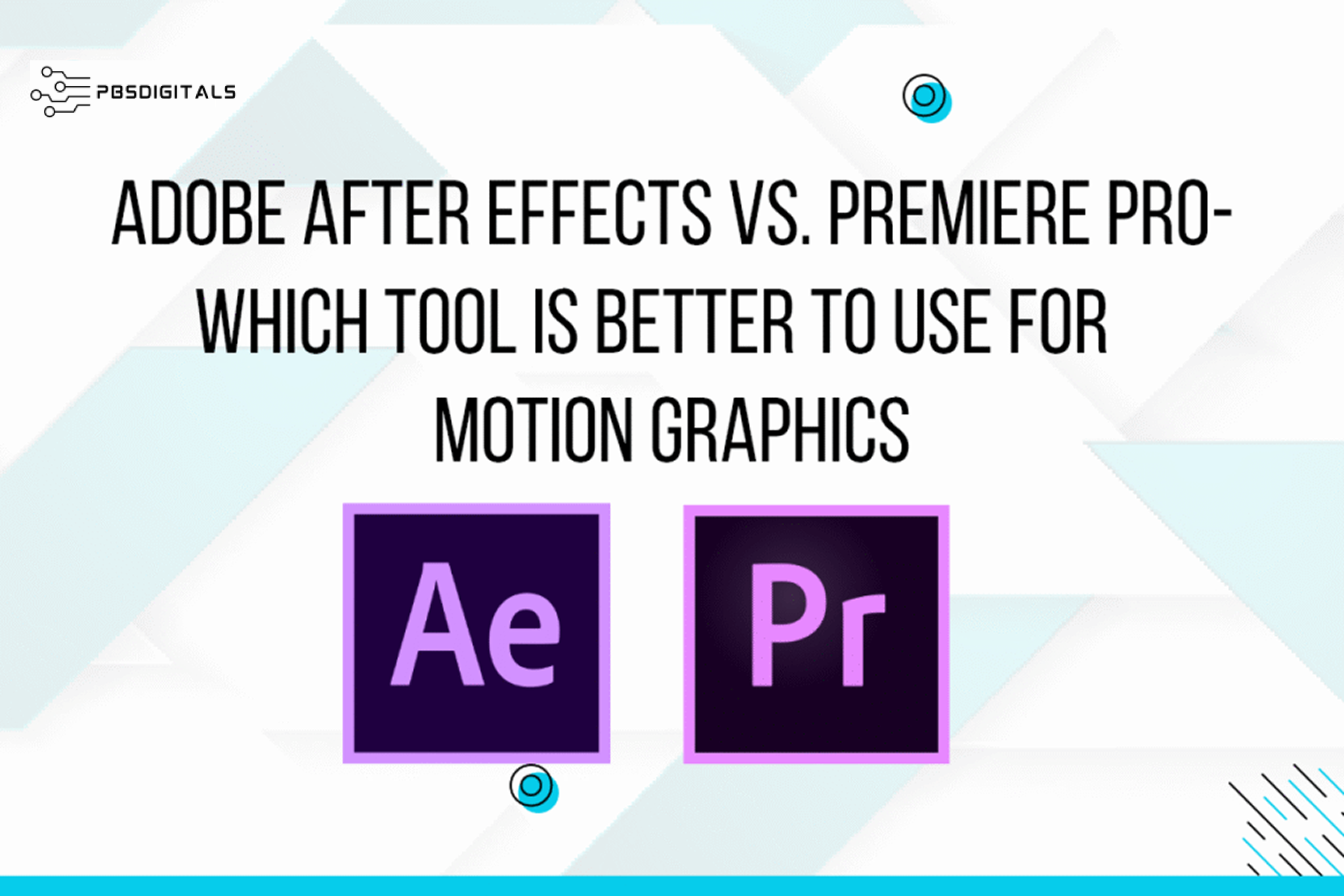 PBSDIGITALS

ADOBE AFTER EFFECTS VS. PREMIERE PRO- WHICH TOOL IS BETTER TO USE FOR MOTION GRAPHICS

Ae

Pr